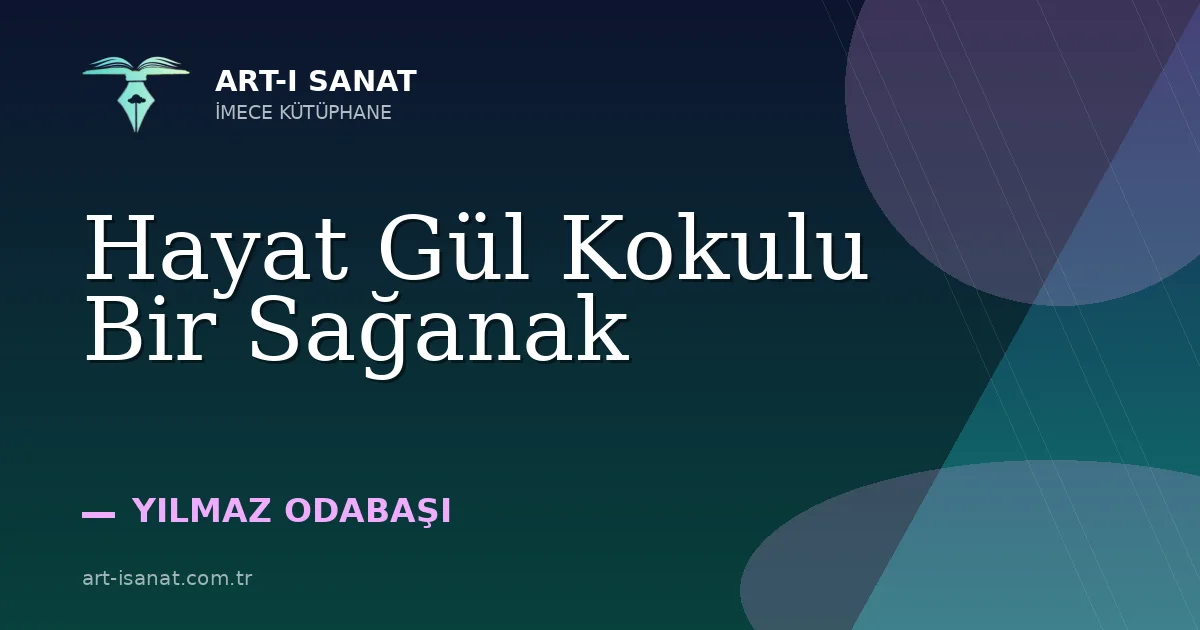 ART-I SANAT
İMECE KÜTÜPHANE

Hayat Gül Kokulu Bir Sağanak

— YILMAZ ODABAŞI

art-isanat.com.tr